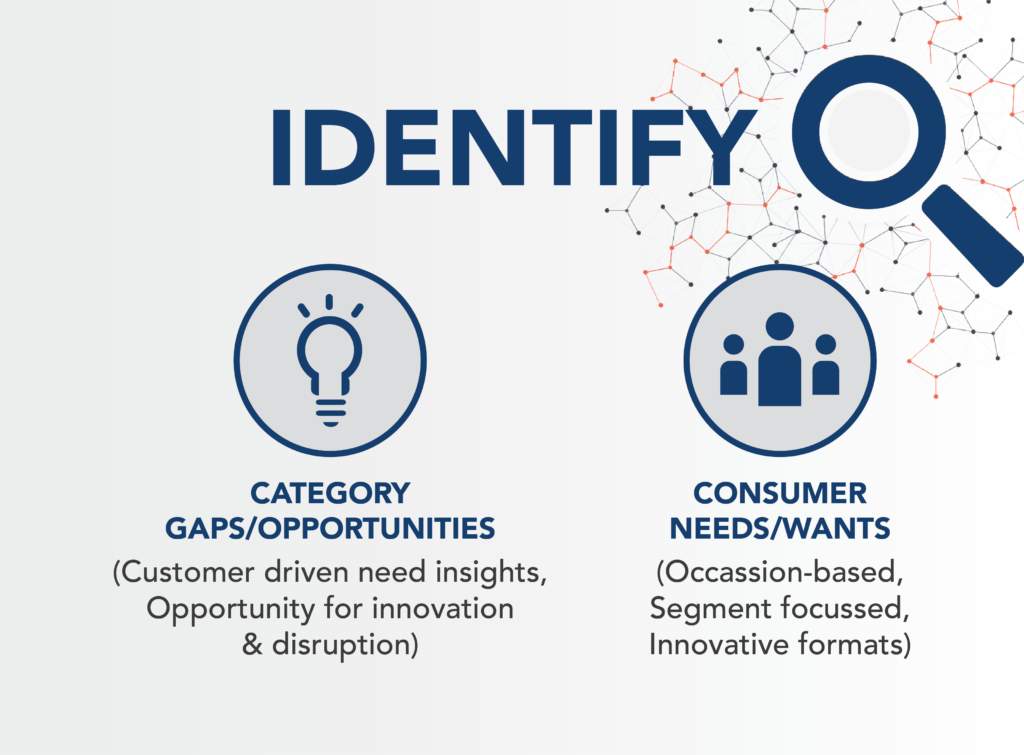 IDENTIFY

CATEGORY GAPS/OPPORTUNITIES

(Customer driven need insights, Opportunity for innovation & disruption)

CONSUMER NEEDS/WANTS

(Occassion-based, Segment focussed, Innovative formats)